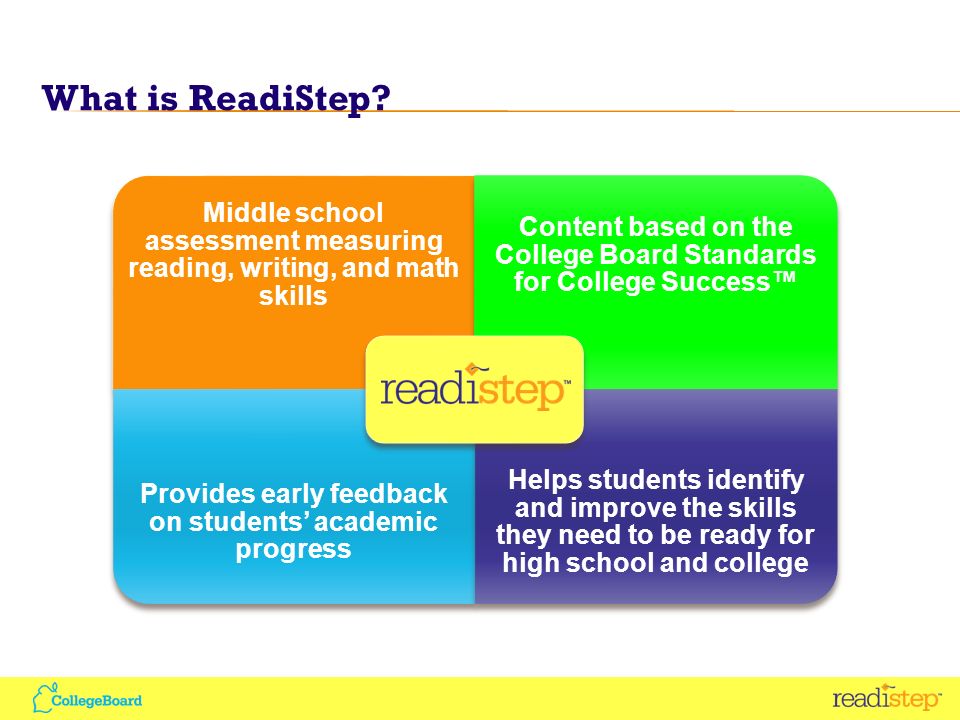 What is ReadiStep?

Middle school assessment measuring reading, writing, and math skills

Content based on the College Board Standards for College Success™

readistep™

Provides early feedback on students' academic progress

Helps students identify and improve the skills they need to be ready for high school and college

CollegeBoard

readistep™